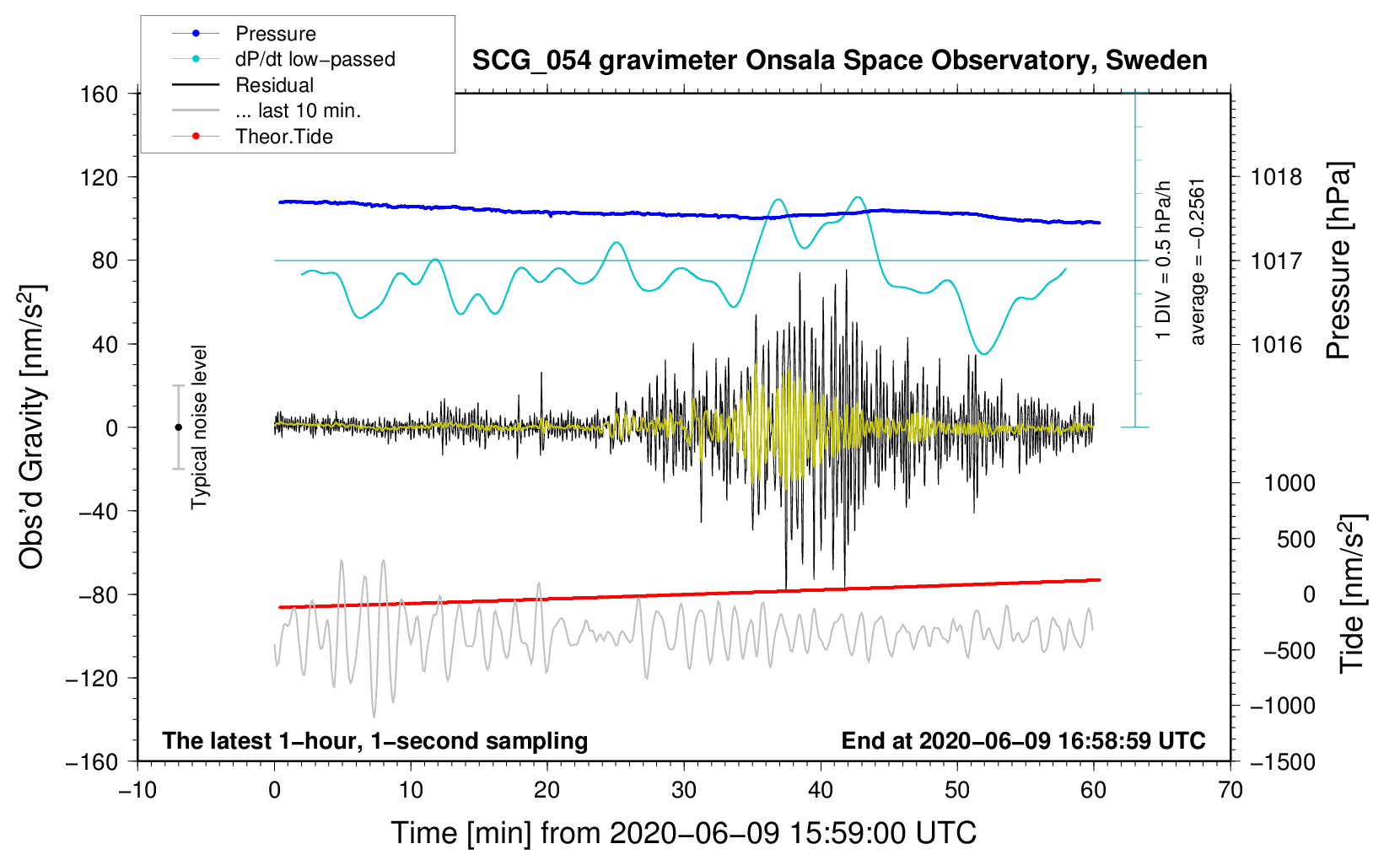 Pressure
dP/dt low−passed
Residual
... last 10 min.
Theor.Tide

SCG_054 gravimeter Onsala Space Observatory, Sweden

160
120
80
40
0
−40
−80
−120
−160

Obs'd Gravity [nm/s$^2$]

Typical noise level

1 DIV = 0.5 hPa/h
average = −0.2561

1018
1017
1016
Pressure [hPa]

1000
500
0
−500
−1000
−1500
Tide [nm/s$^2$]

The latest 1−hour, 1−second sampling
End at 2020−06−09 16:58:59 UTC

−10
0
10
20
30
40
50
60
70

Time [min] from 2020−06−09 15:59:00 UTC